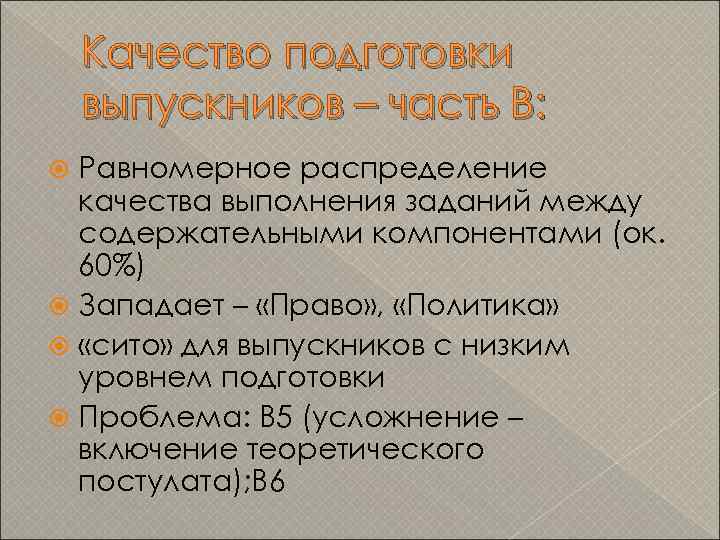 Качество подготовки выпускников – часть В:

Равномерное распределение качества выполнения заданий между содержательными компонентами (ок. 60%)

Западает – «Право», «Политика»

«сито» для выпускников с низким уровнем подготовки

Проблема: В5 (усложнение – включение теоретического постулата);В6